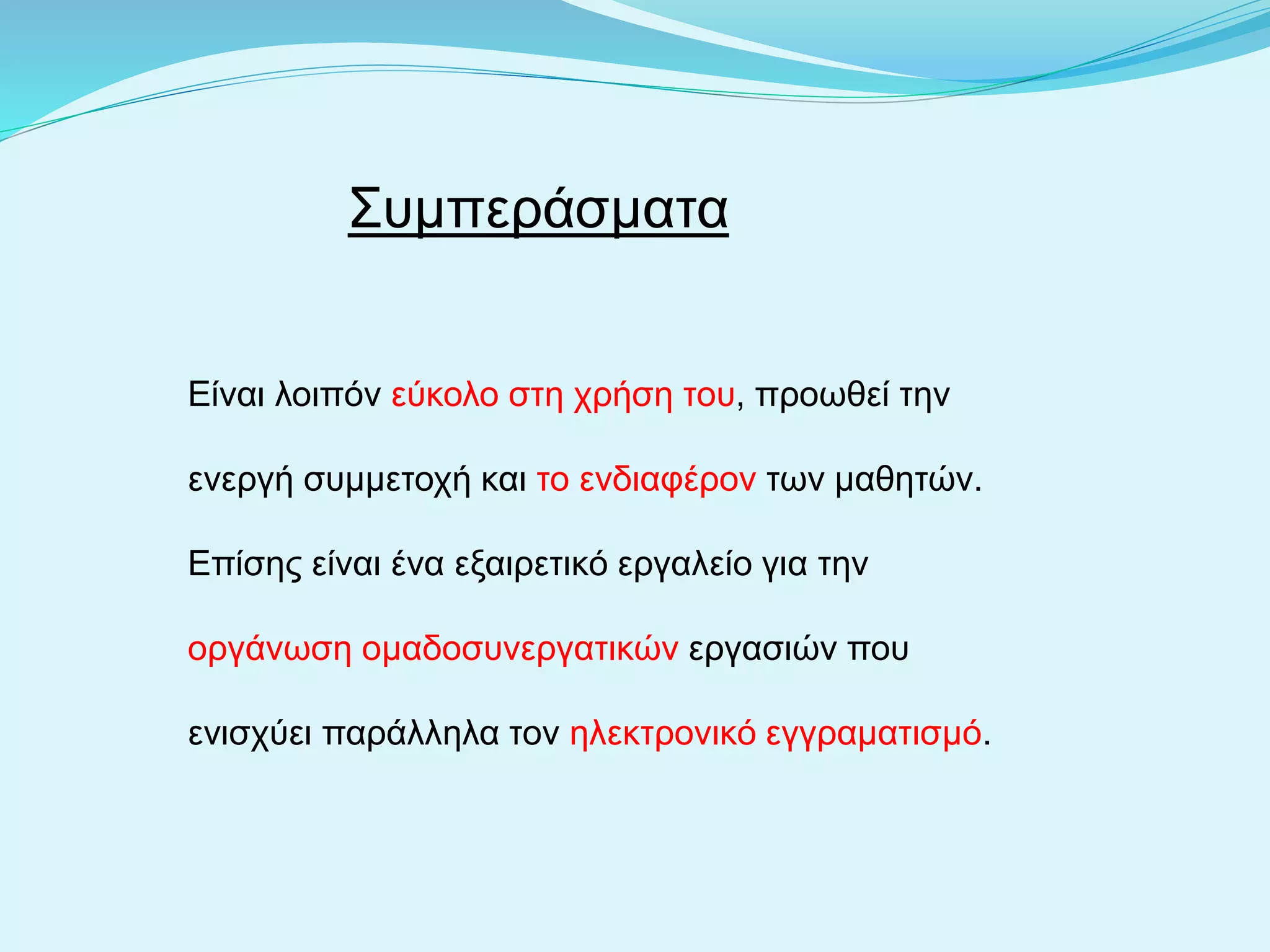 Συμπεράσματα

Είναι λοιπόν εύκολο στη χρήση του, προωθεί την ενεργή συμμετοχή και το ενδιαφέρον των μαθητών. Επίσης είναι ένα εξαιρετικό εργαλείο για την οργάνωση ομαδοσυνεργατικών εργασιών που ενισχύει παράλληλα τον ηλεκτρονικό εγγραματισμό.